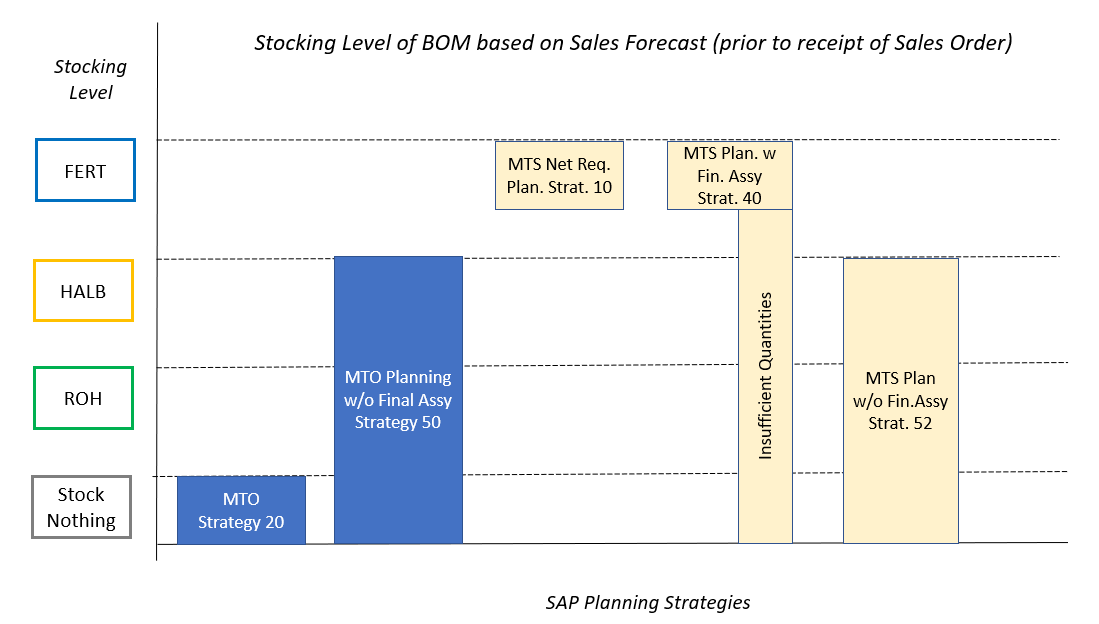 Stocking Level of BOM based on Sales Forecast (prior to receipt of Sales Order)

Stocking Level

FERT

HALB

ROH

Stock Nothing

MTO Strategy 20

MTO Planning w/o Final Assy Strategy 50

MTS Net Req. Plan. Strat. 10

MTS Plan. w Fin. Assy Strat. 40

Insufficient Quantities

MTS Plan w/o Fin.Assy Strat. 52

SAP Planning Strategies